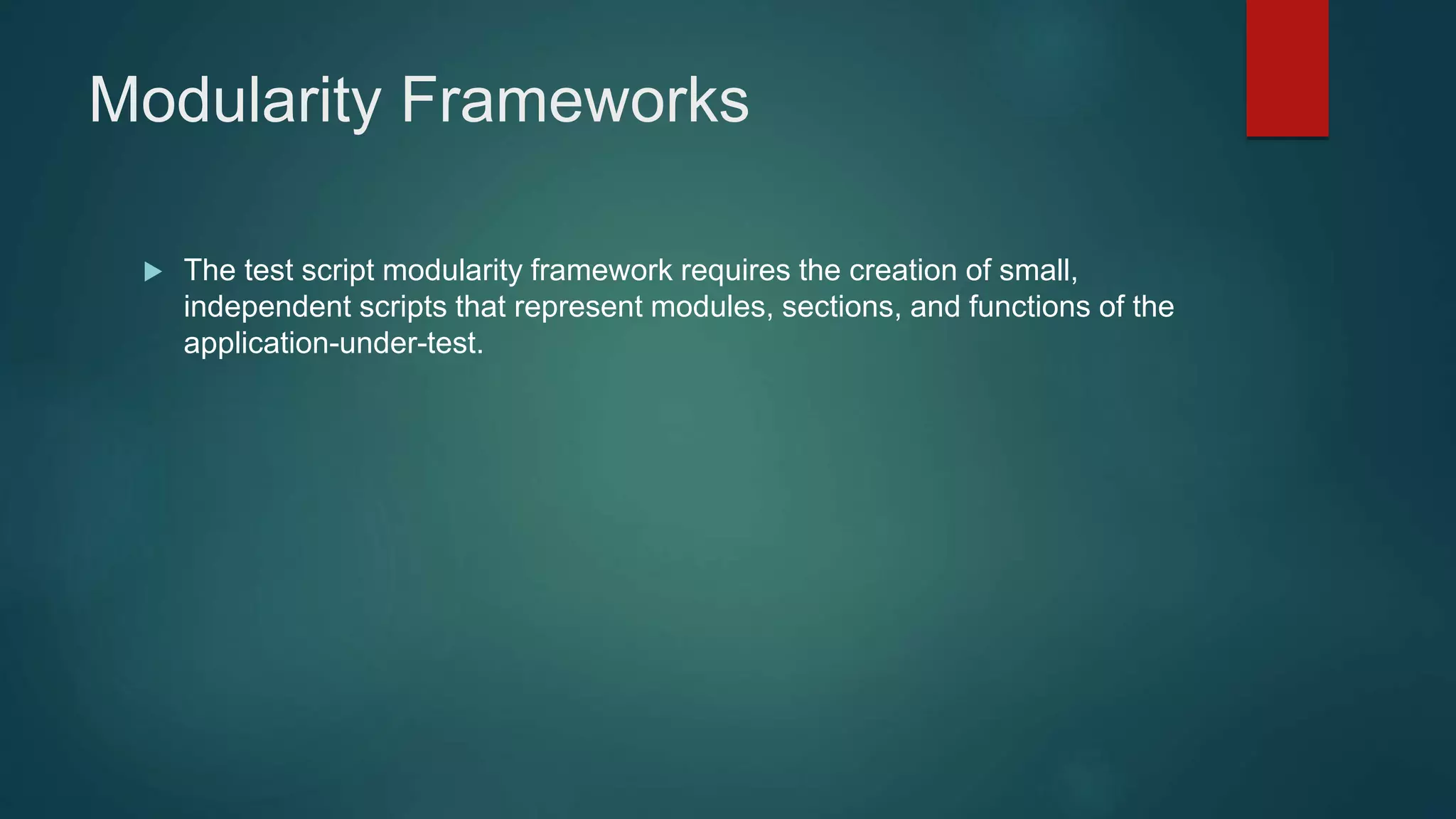 Modularity Frameworks

The test script modularity framework requires the creation of small, independent scripts that represent modules, sections, and functions of the application-under-test.